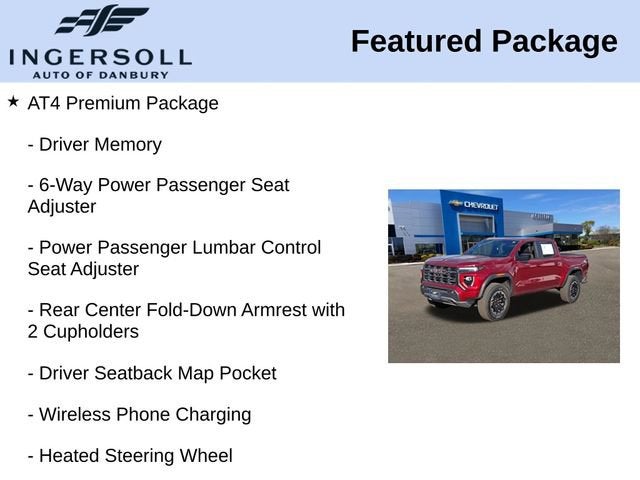 INGERSOLL
AUTO OF DANBURY

Featured Package

★ AT4 Premium Package

- Driver Memory

- 6-Way Power Passenger Seat Adjuster

- Power Passenger Lumbar Control Seat Adjuster

- Rear Center Fold-Down Armrest with 2 Cupholders

- Driver Seatback Map Pocket

- Wireless Phone Charging

- Heated Steering Wheel

CHEVROLET